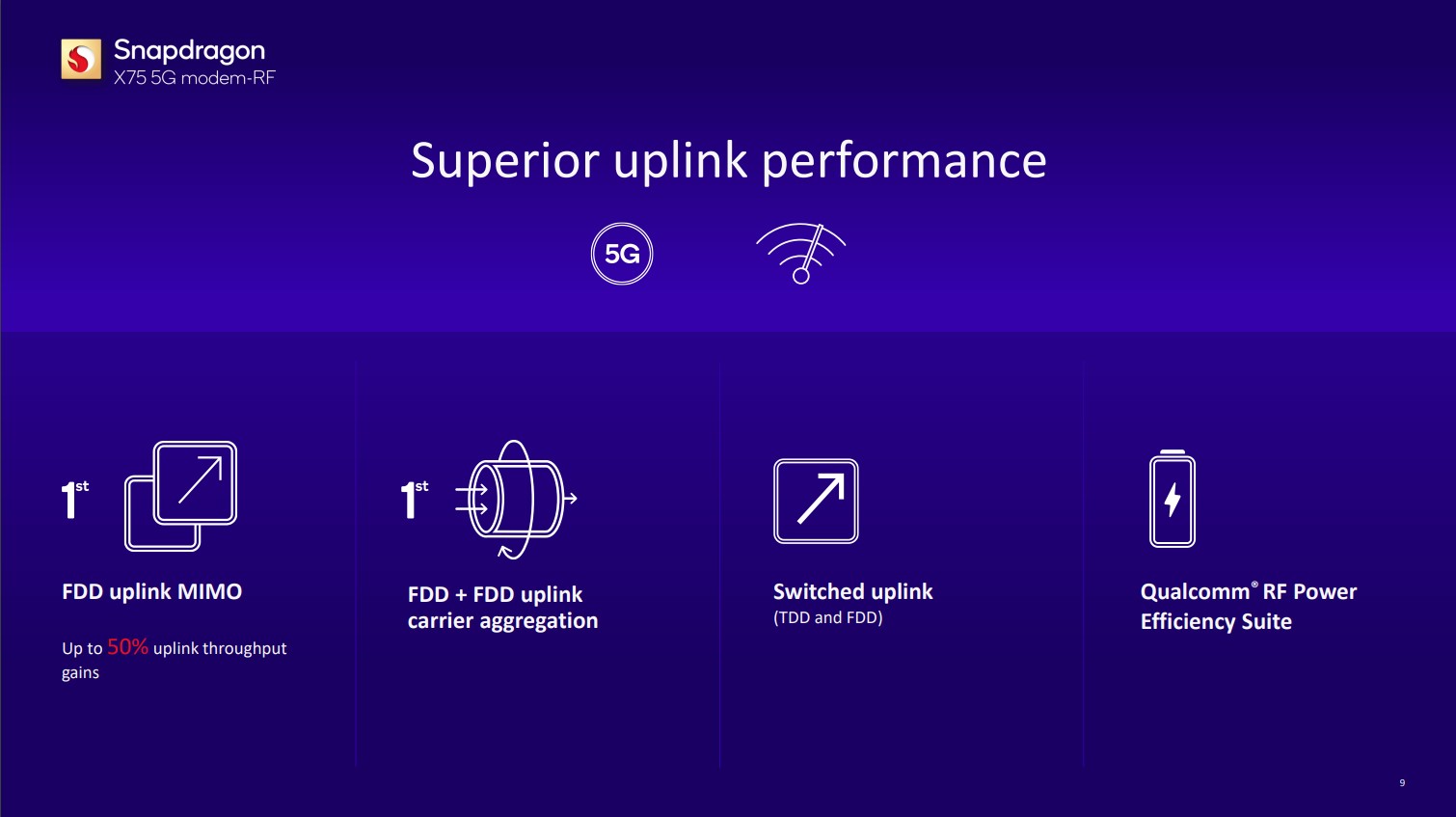 Snapdragon
X75 5G modem-RF

Superior uplink performance

5G

1st

FDD uplink MIMO

Up to 50% uplink throughput gains

1st

FDD + FDD uplink carrier aggregation

Switched uplink
(TDD and FDD)

Qualcomm® RF Power Efficiency Suite

9